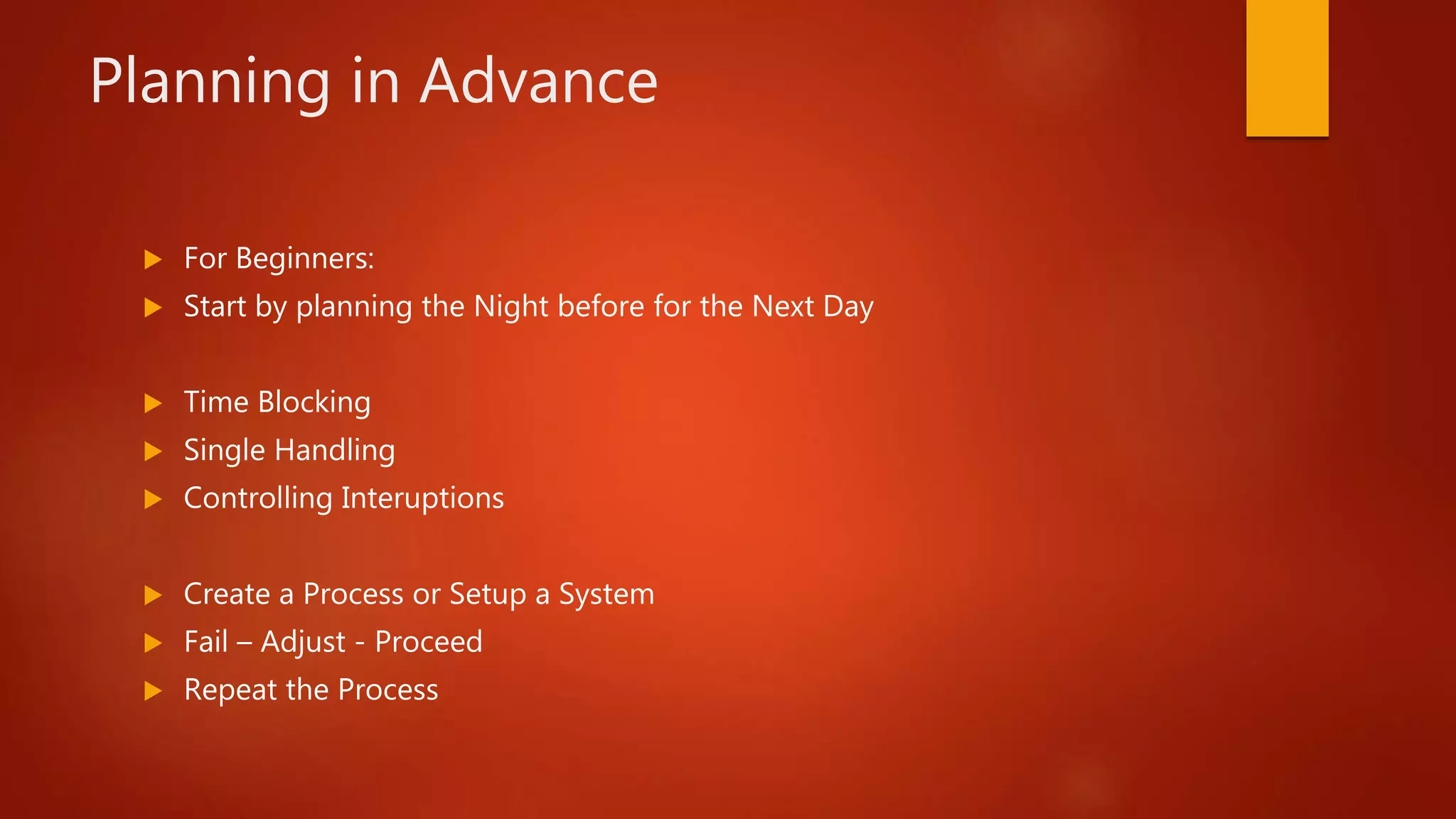 Planning in Advance

For Beginners:

Start by planning the Night before for the Next Day

Time Blocking

Single Handling

Controlling Interuptions

Create a Process or Setup a System

Fail – Adjust - Proceed

Repeat the Process